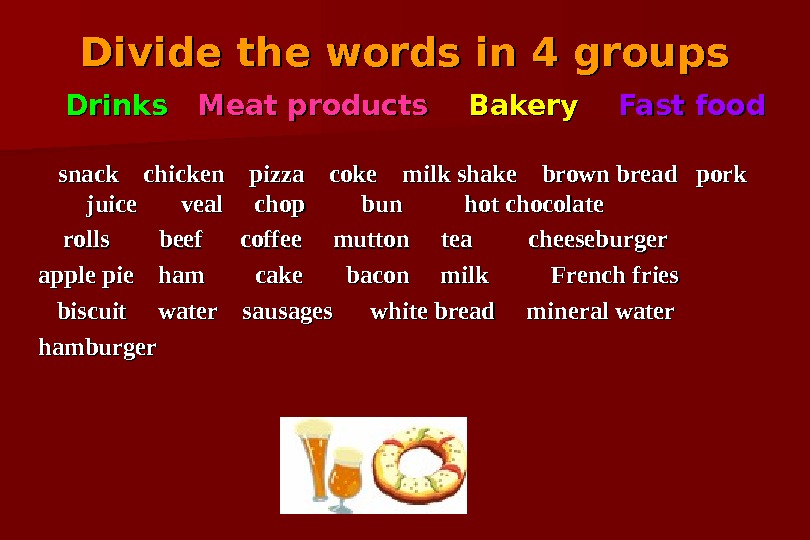 Divide the words in 4 groups

Drinks Meat products Bakery Fast food

snack chicken pizza coke milk shake brown bread pork
juice veal chop bun hot chocolate
rolls beef coffee mutton tea cheeseburger
apple pie ham cake bacon milk French fries
biscuit water sausages white bread mineral water
hamburger